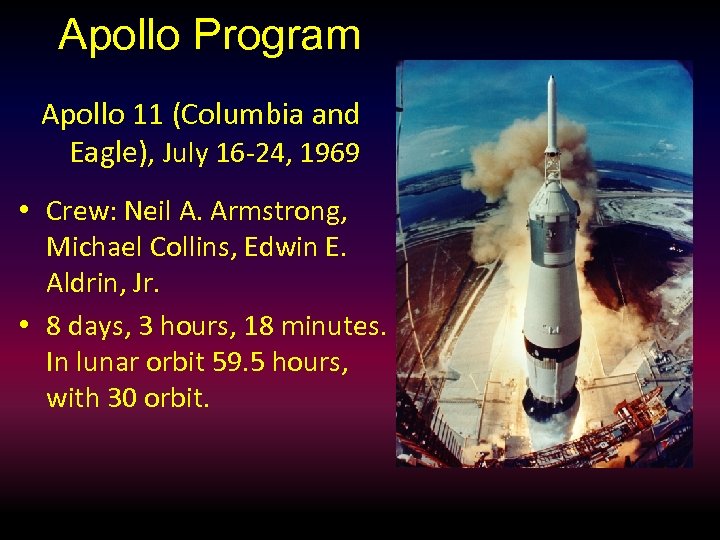 Apollo Program

Apollo 11 (Columbia and Eagle), July 16-24, 1969

• Crew: Neil A. Armstrong, Michael Collins, Edwin E. Aldrin, Jr.
• 8 days, 3 hours, 18 minutes. In lunar orbit 59.5 hours, with 30 orbit.